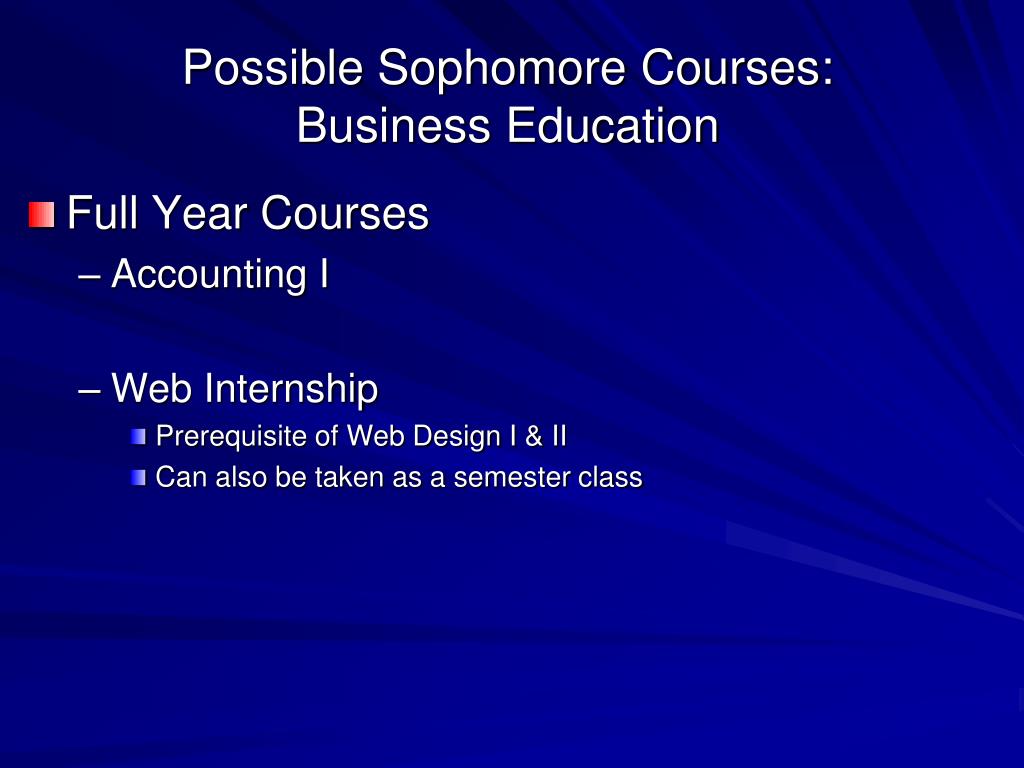 Possible Sophomore Courses: Business Education

Full Year Courses

– Accounting I

– Web Internship

Prerequisite of Web Design I & II

Can also be taken as a semester class